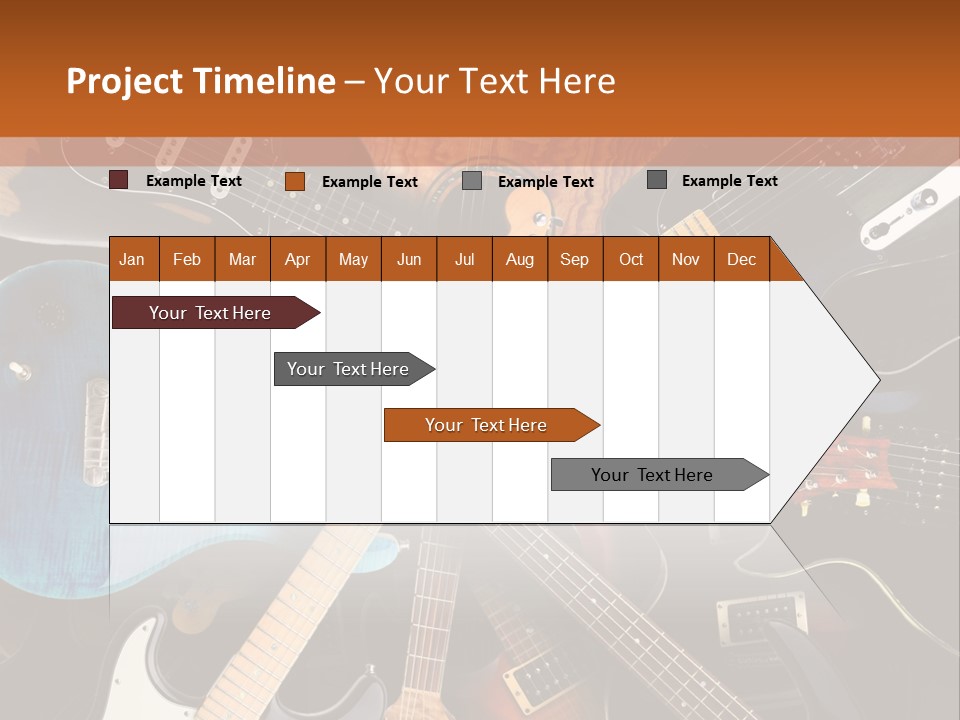 Project Timeline – Your Text Here

Example Text
Example Text
Example Text
Example Text

| Jan | Feb | Mar | Apr | May | Jun | Jul | Aug | Sep | Oct | Nov | Dec |
|---|---|---|---|---|---|---|---|---|---|---|---|

Your Text Here

Your Text Here

Your Text Here

Your Text Here